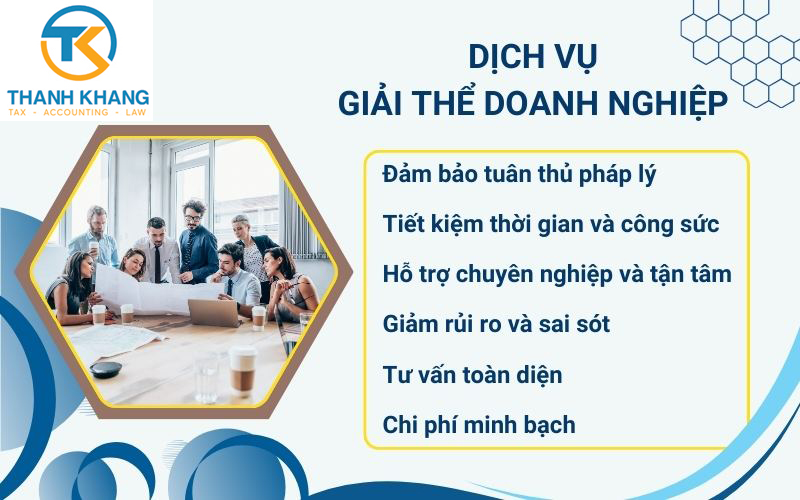 TK
THANH KHANG
TAX - ACCOUNTING - LAW

DỊCH VỤ
GIẢI THỂ DOANH NGHIỆP

Đảm bảo tuân thủ pháp lý

Tiết kiệm thời gian và công sức

Hỗ trợ chuyên nghiệp và tận tâm

Giảm rủi ro và sai sót

Tư vấn toàn diện

Chi phí minh bạch